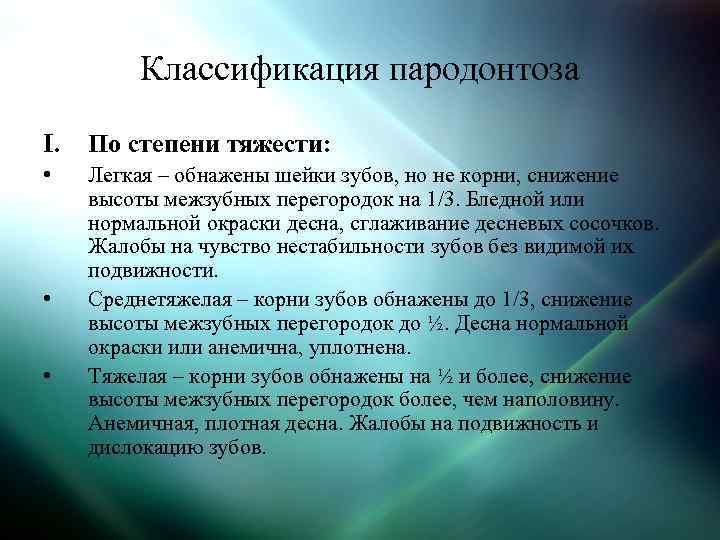 Классификация пародонтоза

I. По степени тяжести:

• Легкая – обнажены шейки зубов, но не корни, снижение высоты межзубных перегородок на 1/3. Бледной или нормальной окраски десна, сглаживание десневых сосочков. Жалобы на чувство нестабильности зубов без видимой их подвижности.

• Среднетяжелая – корни зубов обнажены до 1/3, снижение высоты межзубных перегородок до ½. Десна нормальной окраски или анемична, уплотнена.

• Тяжелая – корни зубов обнажены на ½ и более, снижение высоты межзубных перегородок более, чем наполовину. Анемичная, плотная десна. Жалобы на подвижность и дислокацию зубов.